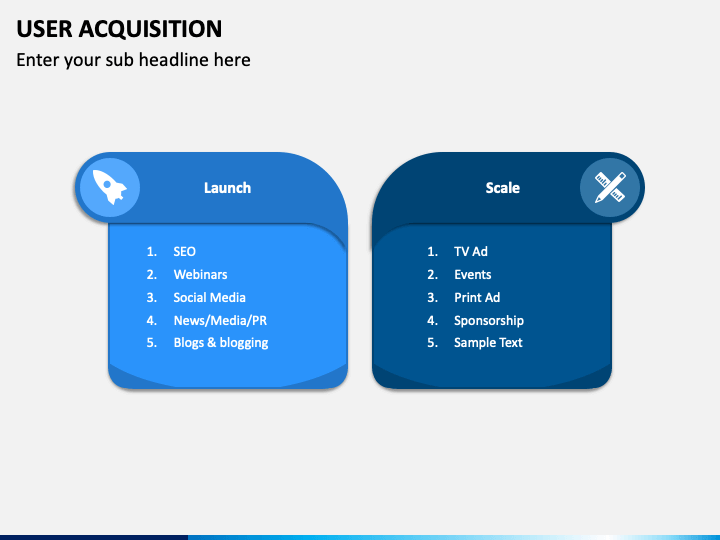 USER ACQUISITION

Enter your sub headline here

Launch

1. SEO
2. Webinars
3. Social Media
4. News/Media/PR
5. Blogs & blogging

Scale

1. TV Ad
2. Events
3. Print Ad
4. Sponsorship
5. Sample Text